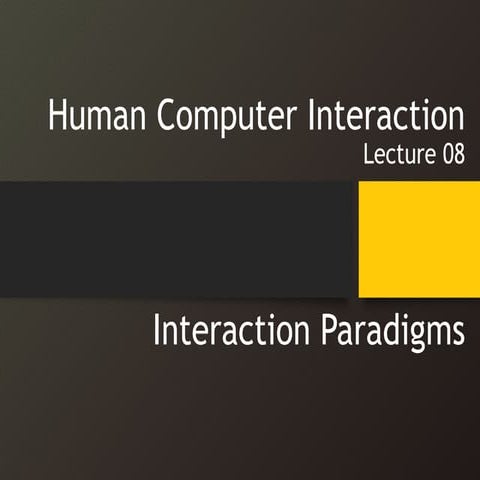 Human Computer Interaction
Lecture 08

Interaction Paradigms